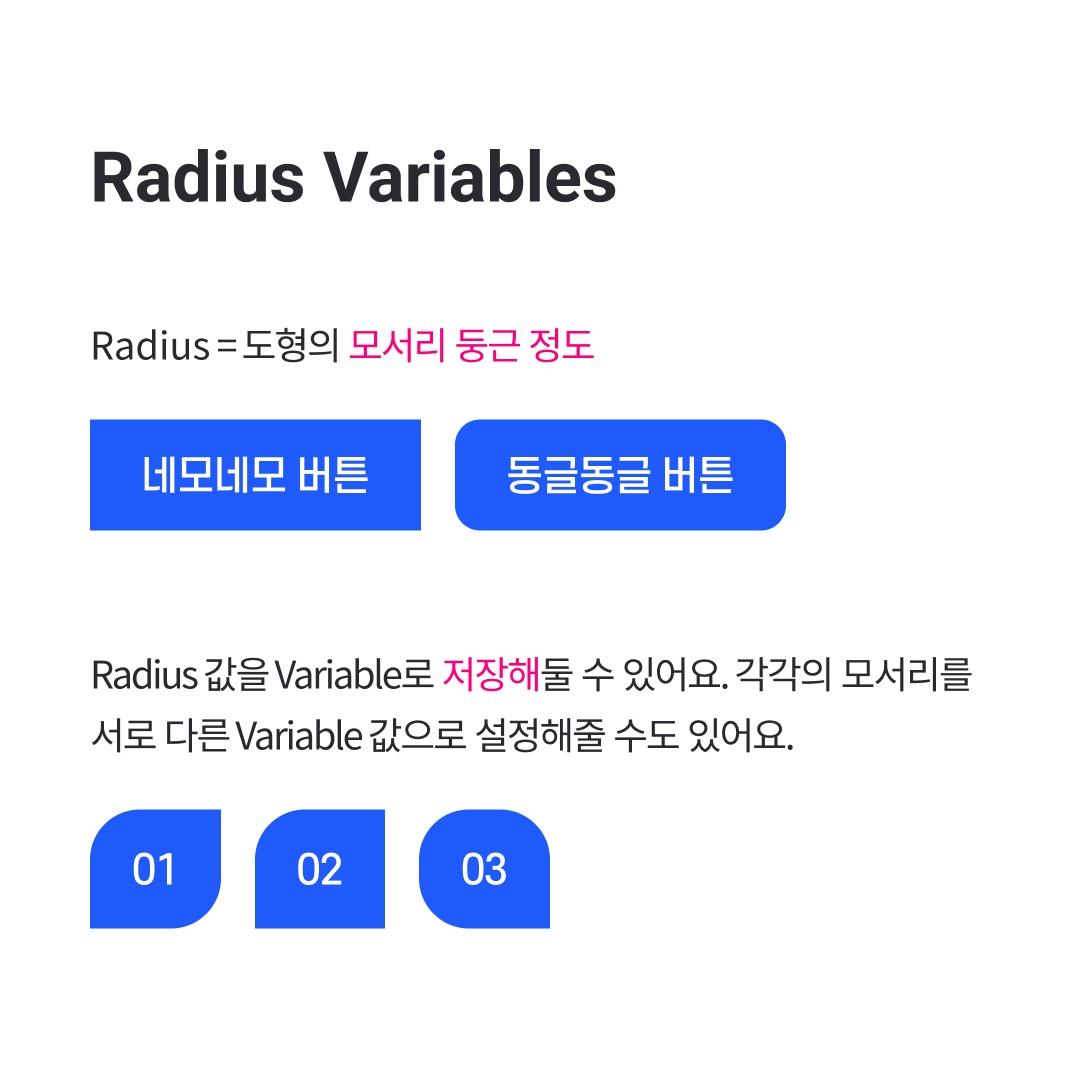 Radius Variables

Radius = 도형의 모서리 둥근 정도

네모네모 버튼

동글동글 버튼

Radius 값을 Variable로 저장해둘 수 있어요. 각각의 모서리를 서로 다른 Variable 값으로 설정해줄 수도 있어요.

01

02

03